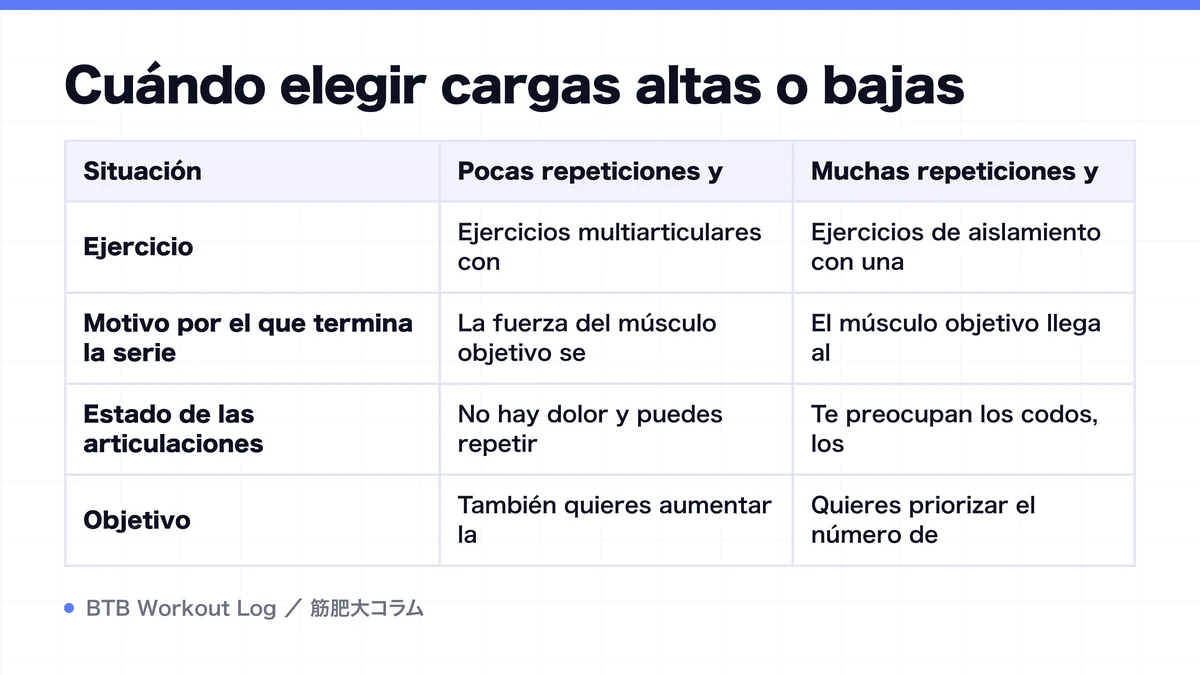 Cuándo elegir cargas altas o bajas

| Situación | Pocas repeticiones y | Muchas repeticiones y |
|---|---|---|
| Ejercicio | Ejercicios multiarticulares con | Ejercicios de aislamiento con una |
| Motivo por el que termina la serie | La fuerza del músculo objetivo se | El músculo objetivo llega al |
| Estado de las articulaciones | No hay dolor y puedes repetir | Te preocupan los codos, los |
| Objetivo | También quieres aumentar la | Quieres priorizar el número de |

BTB Workout Log ／ 筋肥大コラム